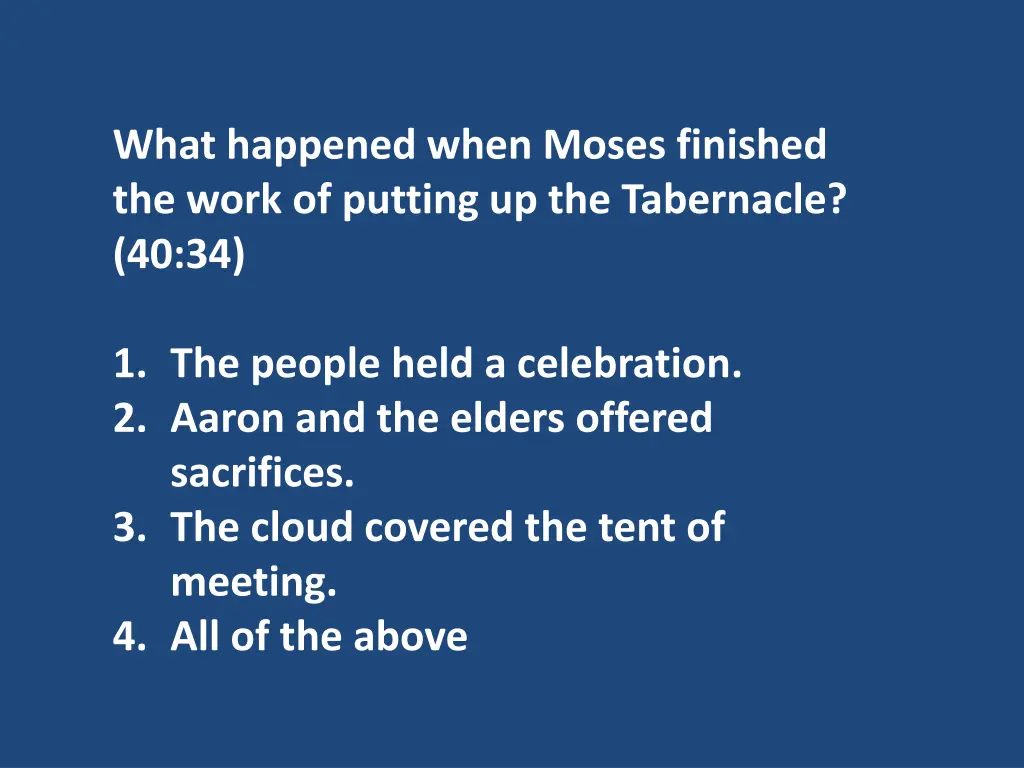 What happened when Moses finished the work of putting up the Tabernacle? (40:34)

1. The people held a celebration.
2. Aaron and the elders offered sacrifices.
3. The cloud covered the tent of meeting.
4. All of the above